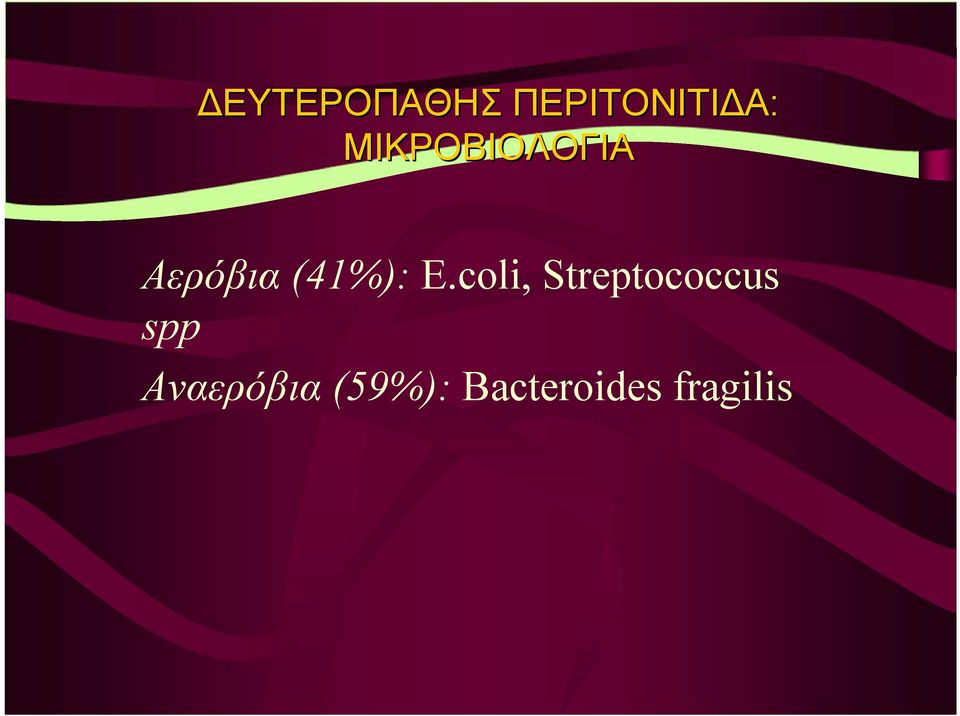 ΔΕΥΤΕΡΟΠΑΘΗΣ ΠΕΡΙΤΟΝΙΤΙΔΑ: ΜΙΚΡΟΒΙΟΛΟΓΙΑ

Αερόβια (41%): E.coli, Streptococcus spp

Αναερόβια (59%): Bacteroides fragilis